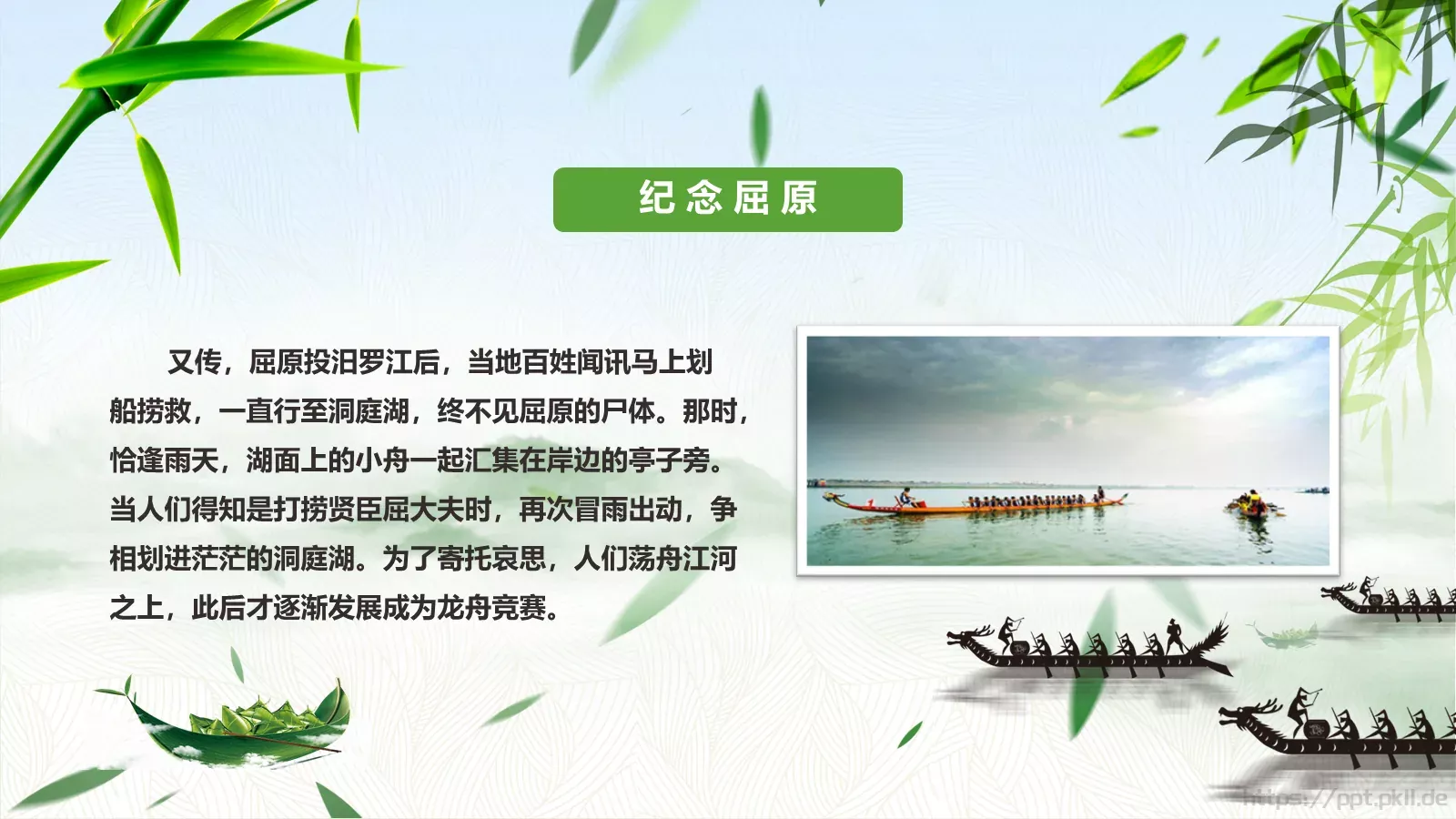 纪念屈原

又传，屈原投汨罗江后，当地百姓闻讯马上划船捞救，一直行至洞庭湖，终不见屈原的尸体。那时，恰逢雨天，湖面上的小舟一起汇集在岸边的亭子旁。当人们得知是打捞贤臣屈大夫时，再次冒雨出动，争相划进茫茫的洞庭湖。为了寄托哀思，人们荡舟江河之上，此后才逐渐发展成为龙舟竞赛。

https://ppt.pkll.de